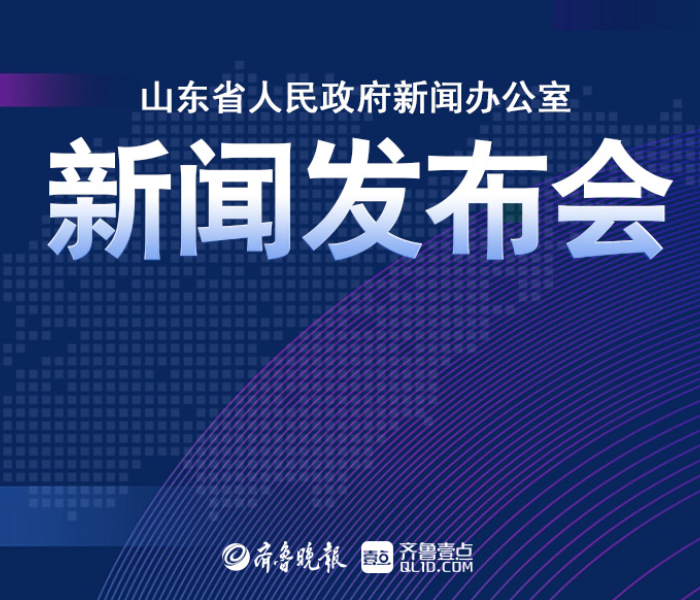 山东省人民政府新闻办公室

新闻发布会

齐鲁晚报 壹点 齐鲁壹点 QL1D.COM